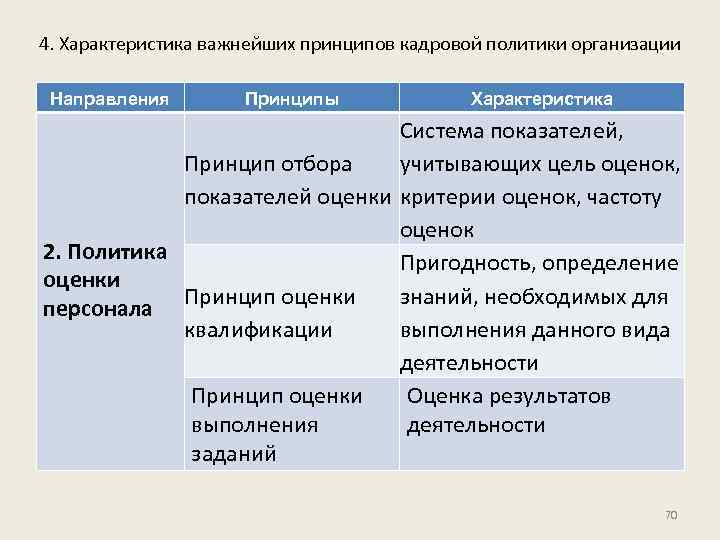 4. Характеристика важнейших принципов кадровой политики организации

| Направления | Принципы | Характеристика |
|---|---|---|
| 2. Политика оценки персонала | Принцип отбора показателей оценки | Система показателей, учитывающих цель оценок, критерии оценок, частоту оценок |
| | Принцип оценки квалификации | Пригодность, определение знаний, необходимых для выполнения данного вида деятельности |
| | Принцип оценки выполнения заданий | Оценка результатов деятельности |

70